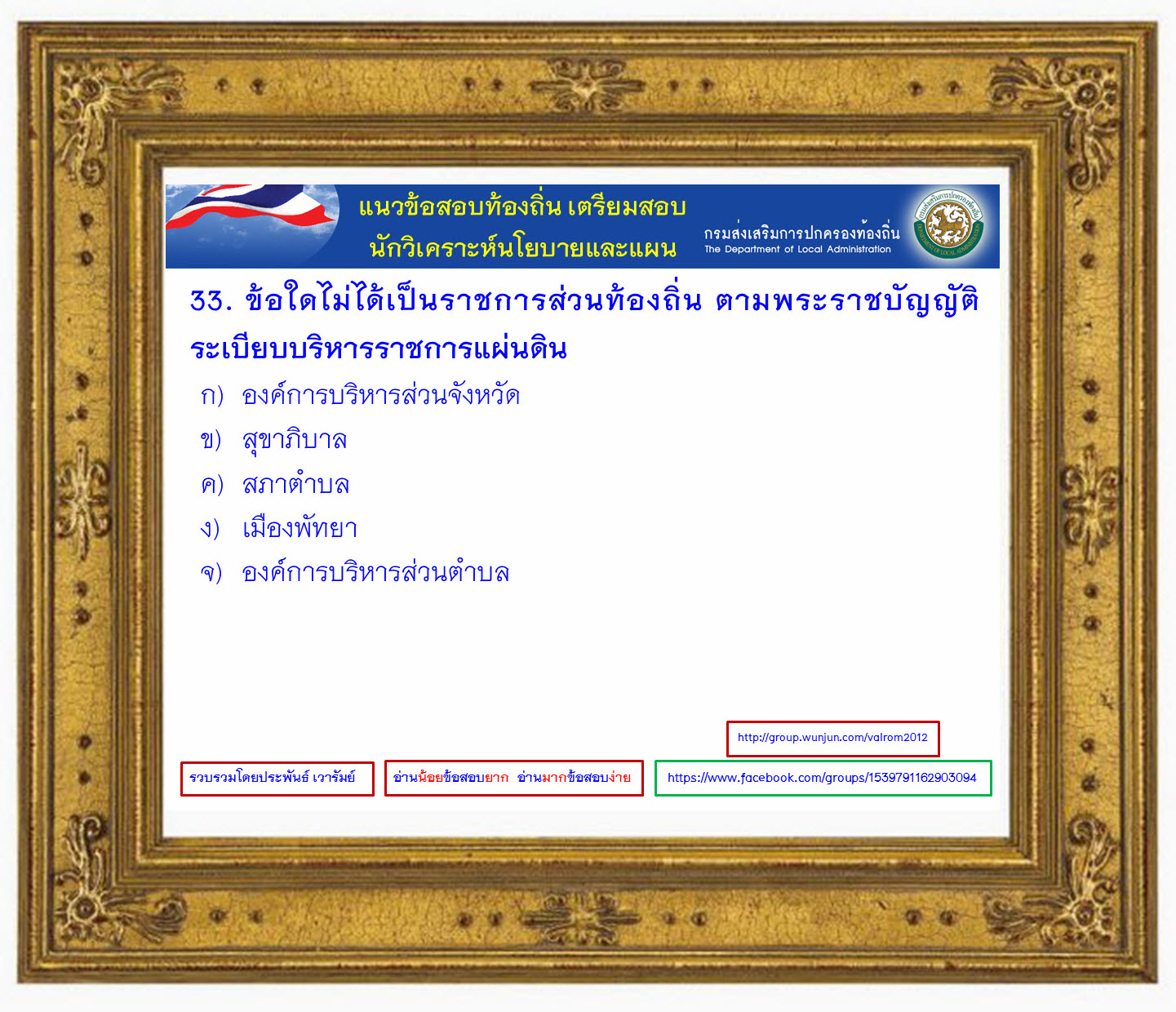 แนวข้อสอบท้องถิ่น เตรียมสอบ
นักวิเคราะห์นโยบายและแผน

กรมส่งเสริมการปกครองท้องถิ่น
The Department of Local Administration

33. ข้อใดไม่ได้เป็นราชการส่วนท้องถิ่น ตามพระราชบัญญัติระเบียบบริหารราชการแผ่นดิน

ก) องค์การบริหารส่วนจังหวัด
ข) สุขาภิบาล
ค) สภาตำบล
ง) เมืองพัทยา
จ) องค์การบริหารส่วนตำบล

http://group.wunjun.com/valrom2012

รวบรวมโดยประพันธ์ เวารัมย์

อ่านน้อยข้อสอบยาก อ่านมากข้อสอบง่าย

https://www.facebook.com/groups/1539791162903094